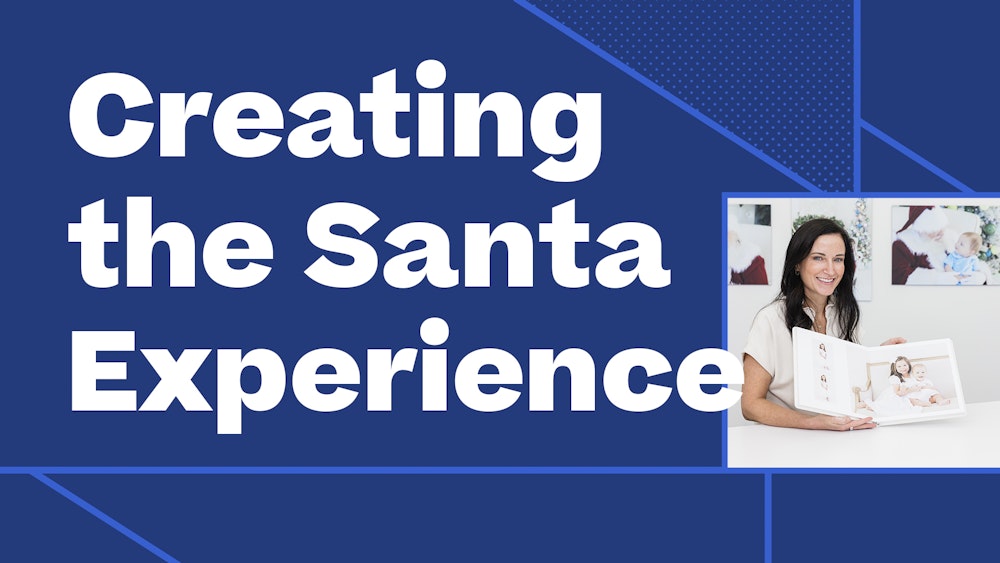 Creating the Santa Experience